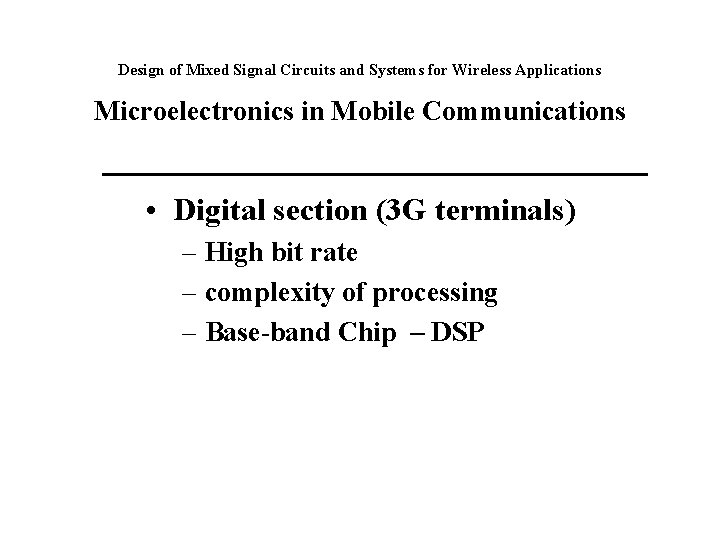 Design of Mixed Signal Circuits and Systems for Wireless Applications

Microelectronics in Mobile Communications

• Digital section (3G terminals)
– High bit rate
– complexity of processing
– Base-band Chip – DSP